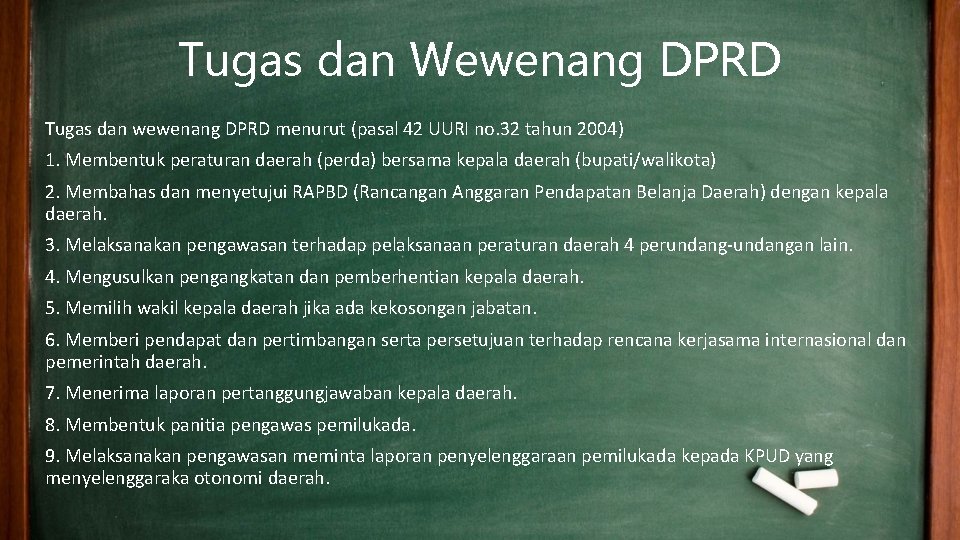 Tugas dan Wewenang DPRD

Tugas dan wewenang DPRD menurut (pasal 42 UURI no.32 tahun 2004)

1. Membentuk peraturan daerah (perda) bersama kepala daerah (bupati/walikota)

2. Membahas dan menyetujui RAPBD (Rancangan Anggaran Pendapatan Belanja Daerah) dengan kepala daerah.

3. Melaksanakan pengawasan terhadap pelaksanaan peraturan daerah 4 perundang-undangan lain.

4. Mengusulkan pengangkatan dan pemberhentian kepala daerah.

5. Memilih wakil kepala daerah jika ada kekosongan jabatan.

6. Memberi pendapat dan pertimbangan serta persetujuan terhadap rencana kerjasama internasional dan pemerintah daerah.

7. Menerima laporan pertanggungjawaban kepala daerah.

8. Membentuk panitia pengawas pemilukada.

9. Melaksanakan pengawasan meminta laporan penyelenggaraan pemilukada kepada KPUD yang menyelenggaraka otonomi daerah.